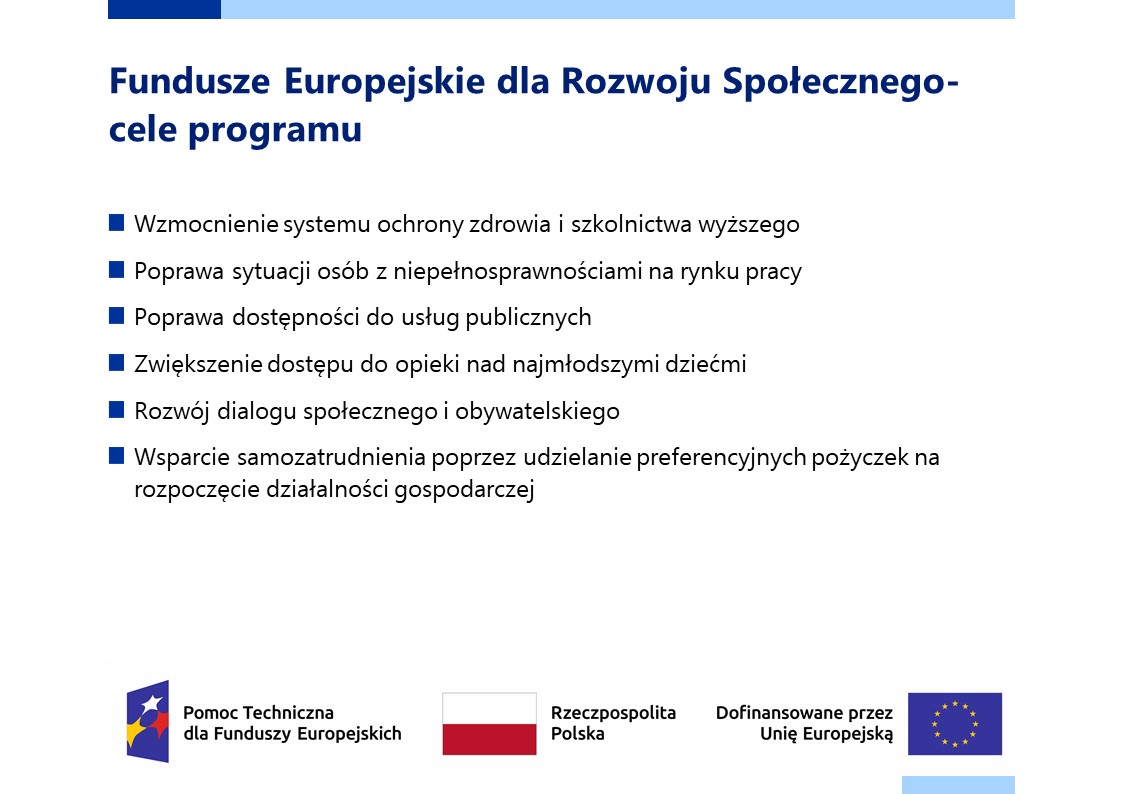 Fundusze Europejskie dla Rozwoju Społecznego- cele programu

Wzmocnienie systemu ochrony zdrowia i szkolnictwa wyższego

Poprawa sytuacji osób z niepełnosprawnościami na rynku pracy

Poprawa dostępności do usług publicznych

Zwiększenie dostępu do opieki nad najmłodszymi dziećmi

Rozwój dialogu społecznego i obywatelskiego

Wsparcie samozatrudnienia poprzez udzielanie preferencyjnych pożyczek na rozpoczęcie działalności gospodarczej

Pomoc Techniczna dla Funduszy Europejskich

Rzeczpospolita Polska

Dofinansowane przez Unię Europejską